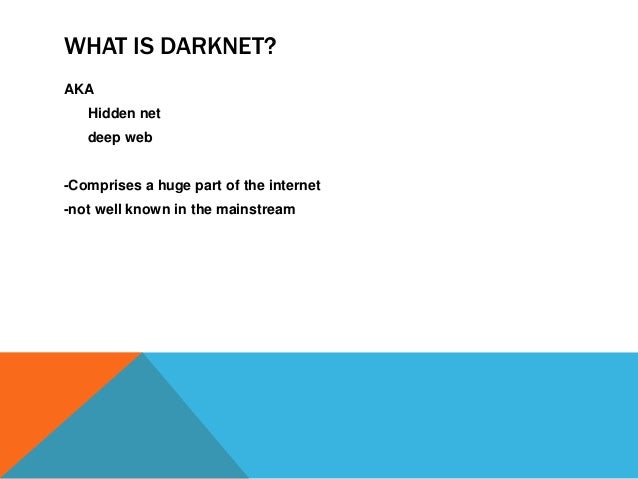 WHAT IS DARKNET?

AKA

Hidden net

deep web

-Comprises a huge part of the internet
-not well known in the mainstream